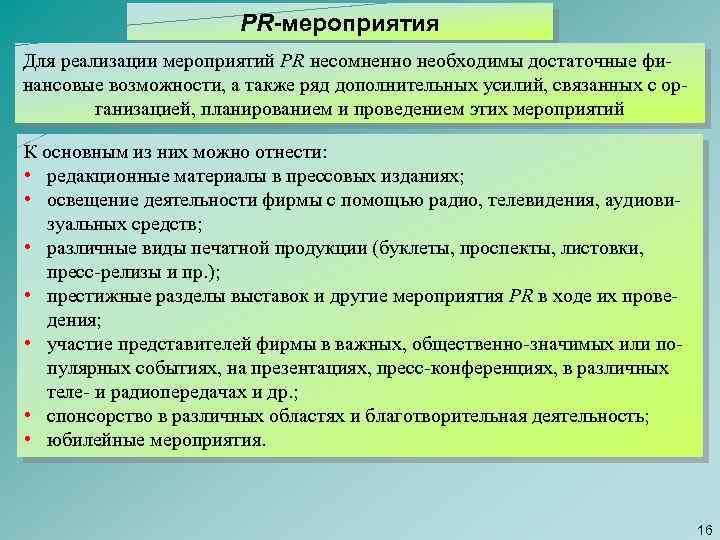 PR-мероприятия

Для реализации мероприятий PR несомненно необходимы достаточные финансовые возможности, а также ряд дополнительных усилий, связанных с организацией, планированием и проведением этих мероприятий

К основным из них можно отнести:
• редакционные материалы в прессовых изданиях;
• освещение деятельности фирмы с помощью радио, телевидения, аудиовизуальных средств;
• различные виды печатной продукции (буклеты, проспекты, листовки, пресс-релизы и пр.);
• престижные разделы выставок и другие мероприятия PR в ходе их проведения;
• участие представителей фирмы в важных, общественно-значимых или популярных событиях, на презентациях, пресс-конференциях, в различных теле- и радиопередачах и др.;
• спонсорство в различных областях и благотворительная деятельность;
• юбилейные мероприятия.

16